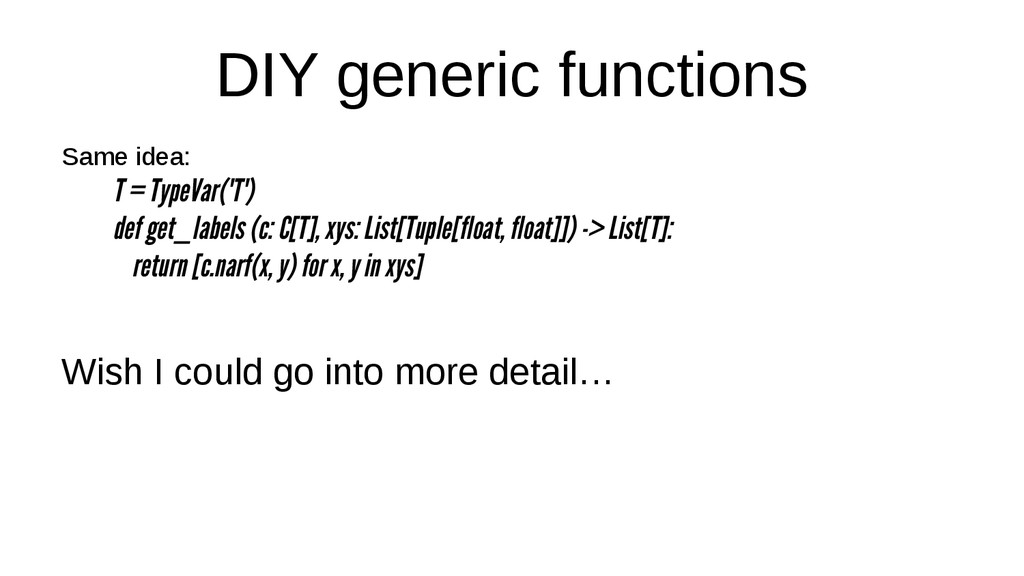 DIY generic functions

Same idea:

T = TypeVar('T')
def get_labels (c: C[T], xys: List[Tuple[float, float]]) -> List[T]:
    return [c.narf(x, y) for x, y in xys]

Wish I could go into more detail…